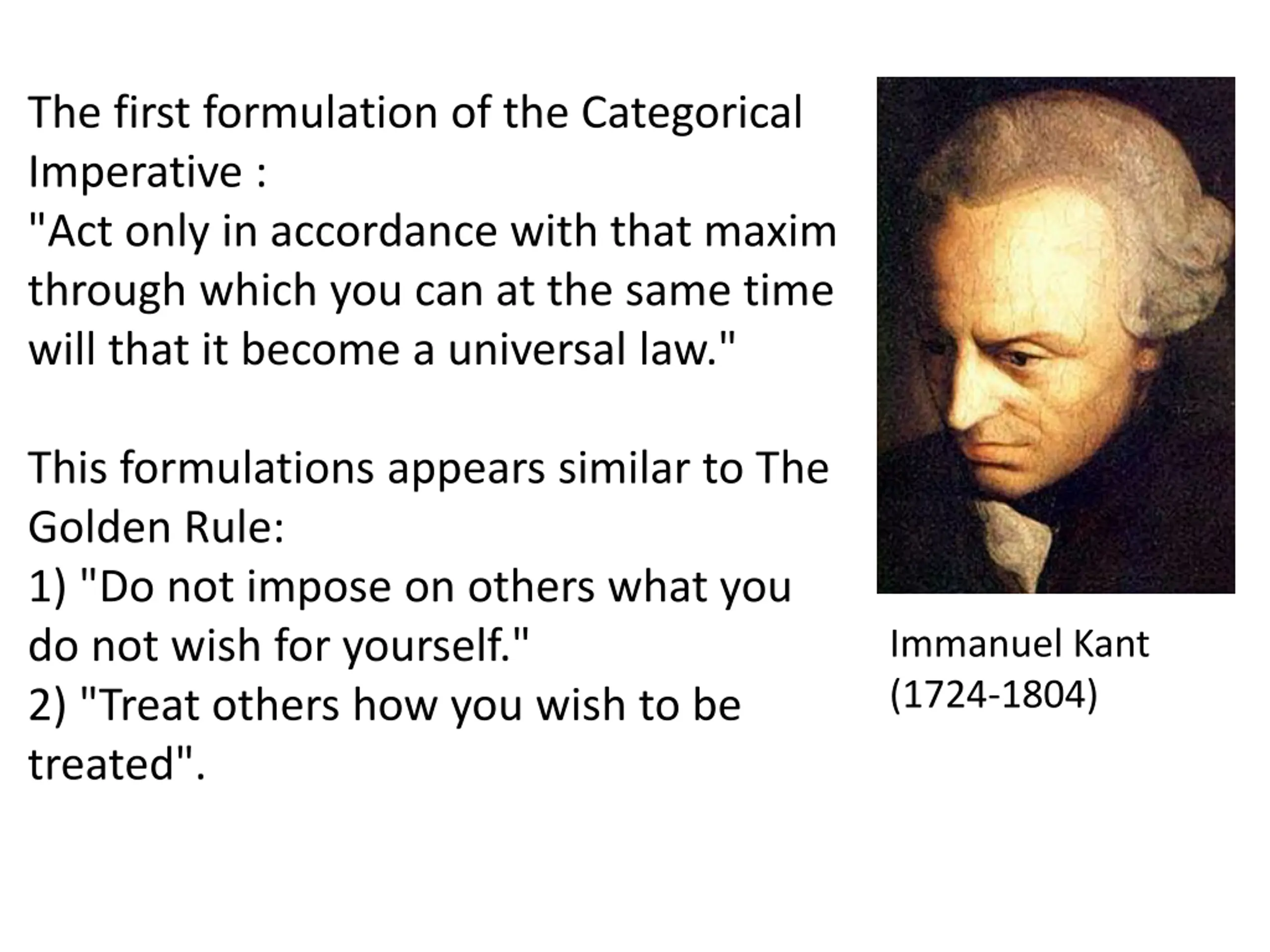 The first formulation of the Categorical Imperative :
"Act only in accordance with that maxim through which you can at the same time will that it become a universal law."

This formulations appears similar to The Golden Rule:
1) "Do not impose on others what you do not wish for yourself."
2) "Treat others how you wish to be treated".

Immanuel Kant
(1724-1804)